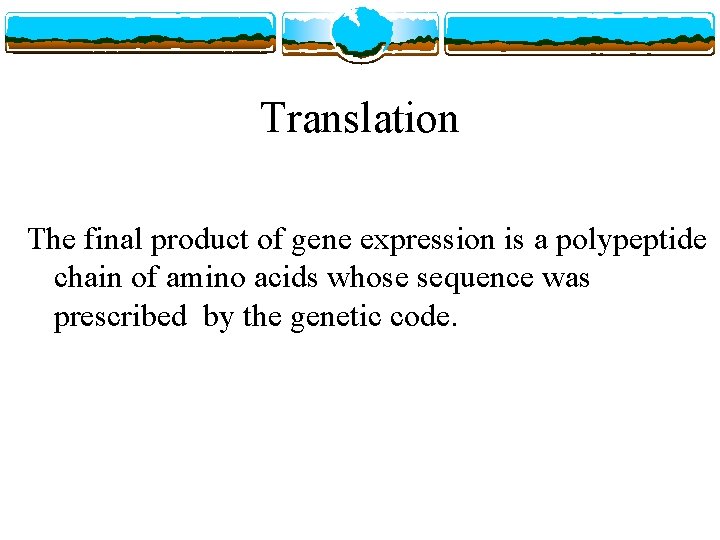 Translation

The final product of gene expression is a polypeptide chain of amino acids whose sequence was prescribed by the genetic code.